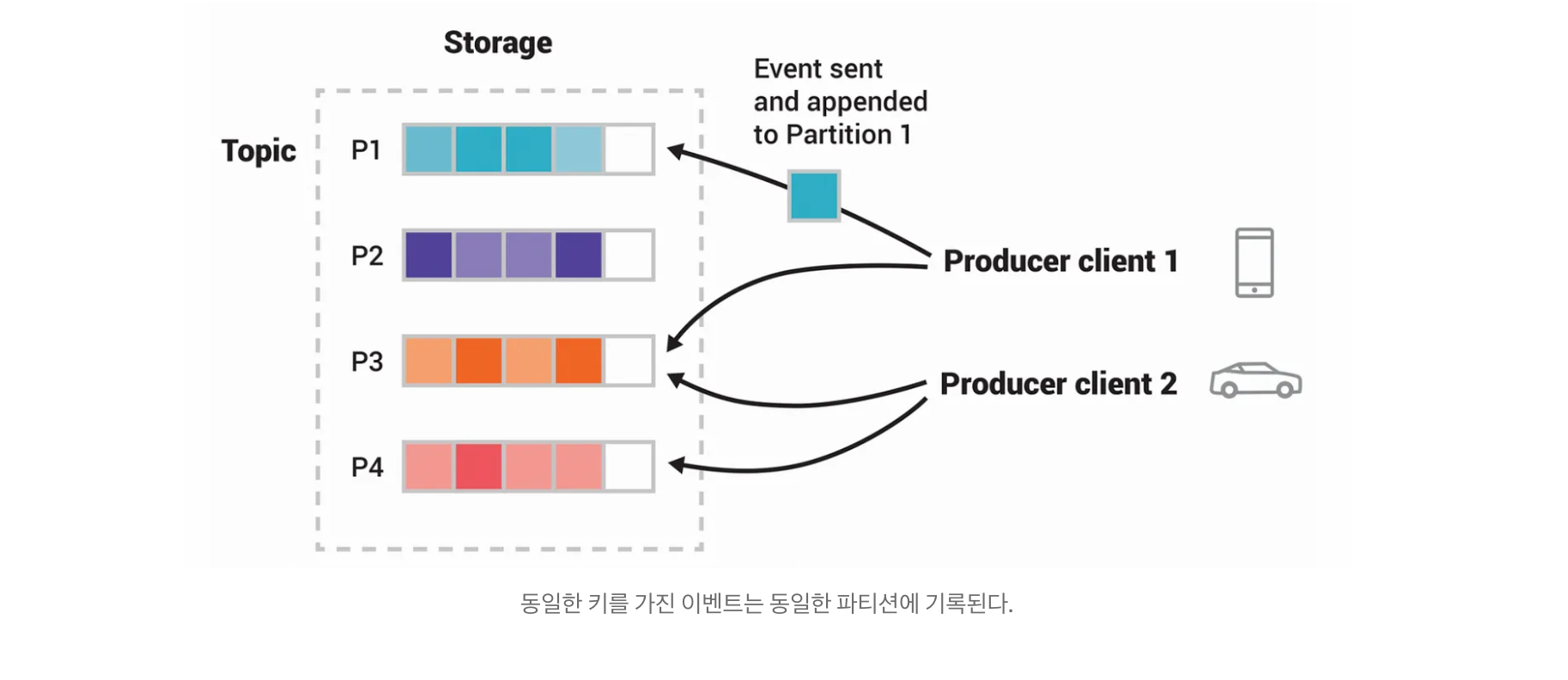 Storage

Topic

P1

P2

P3

P4

Event sent and appended to Partition 1

Producer client 1

Producer client 2

동일한 키를 가진 이벤트는 동일한 파티션에 기록된다.